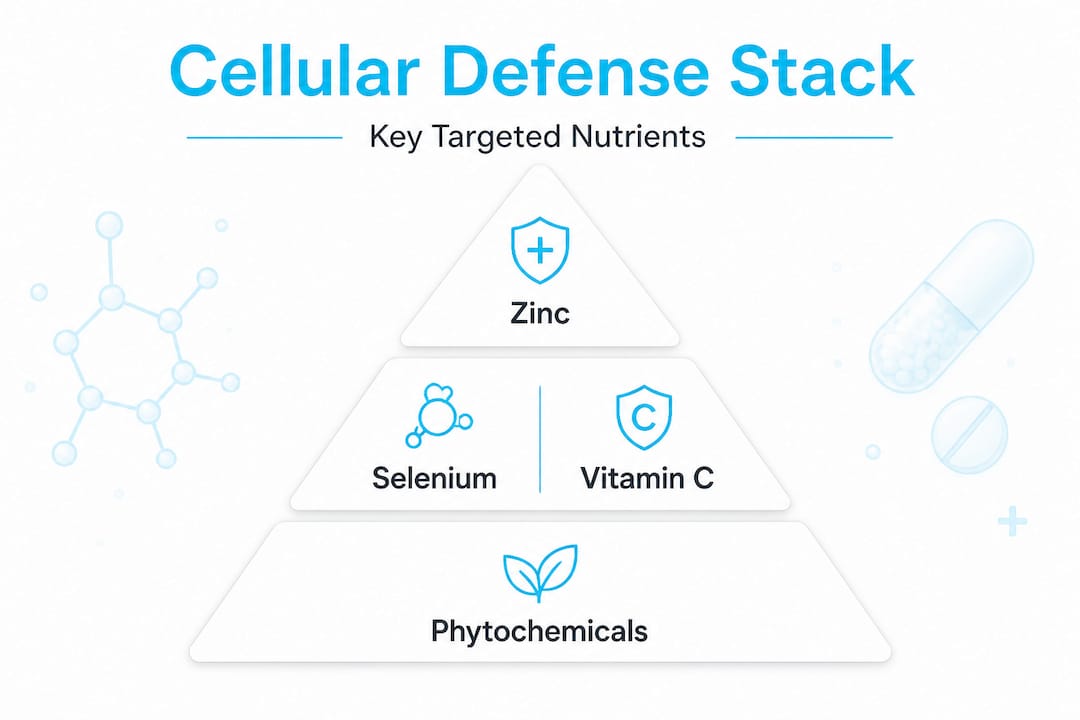 Cellular Defense Stack

Key Targeted Nutrients

Zinc

Selenium

C

Vitamin C

Phytochemicals